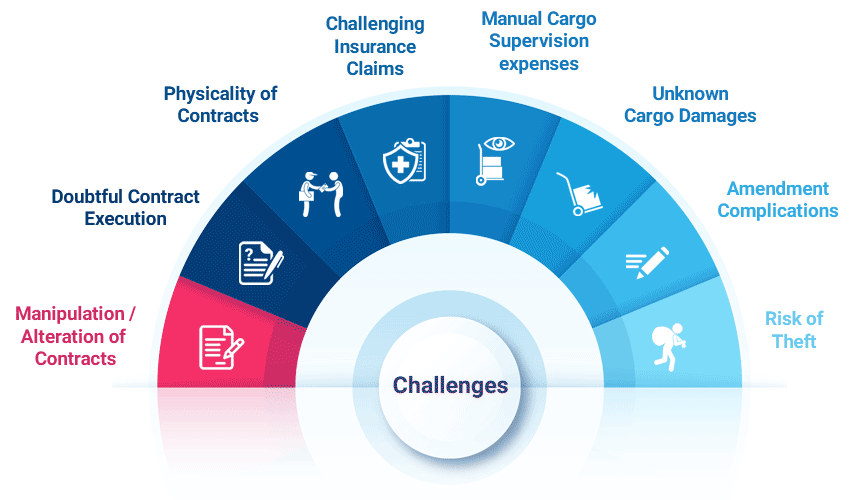 Manipulation / Alteration of Contracts

Doubtful Contract Execution

Physicality of Contracts

Challenging Insurance Claims

Manual Cargo Supervision expenses

Unknown Cargo Damages

Amendment Complications

Risk of Theft

Challenges